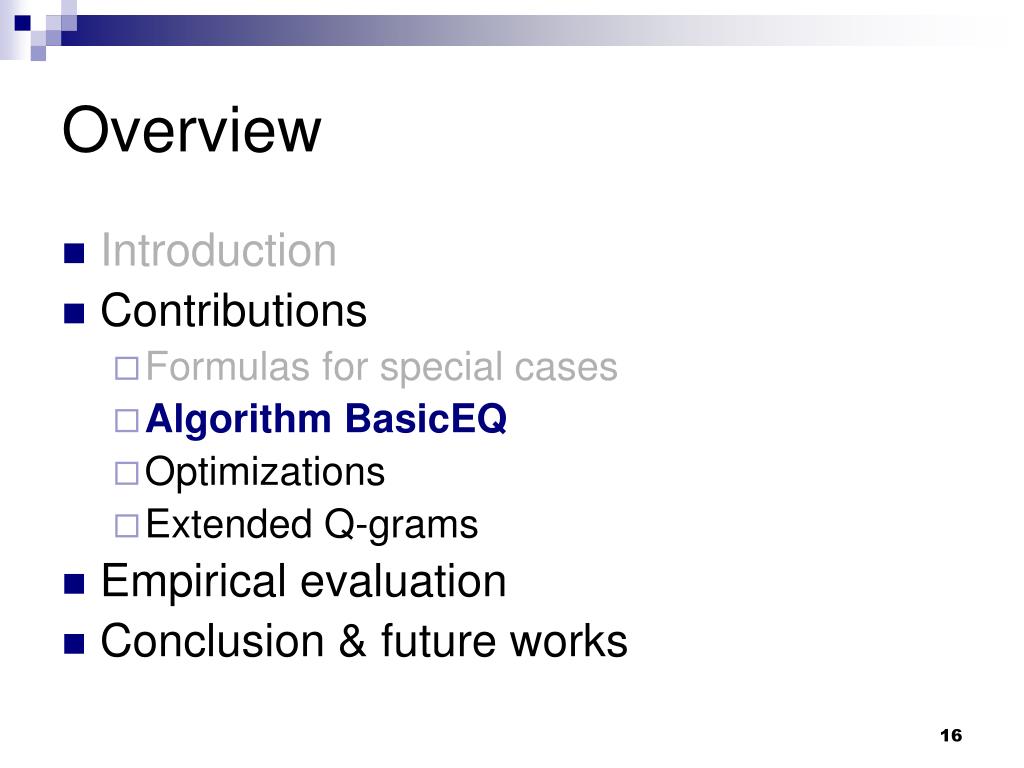 Overview

Introduction
Contributions
Formulas for special cases
Algorithm BasicEQ
Optimizations
Extended Q-grams
Empirical evaluation
Conclusion & future works

16